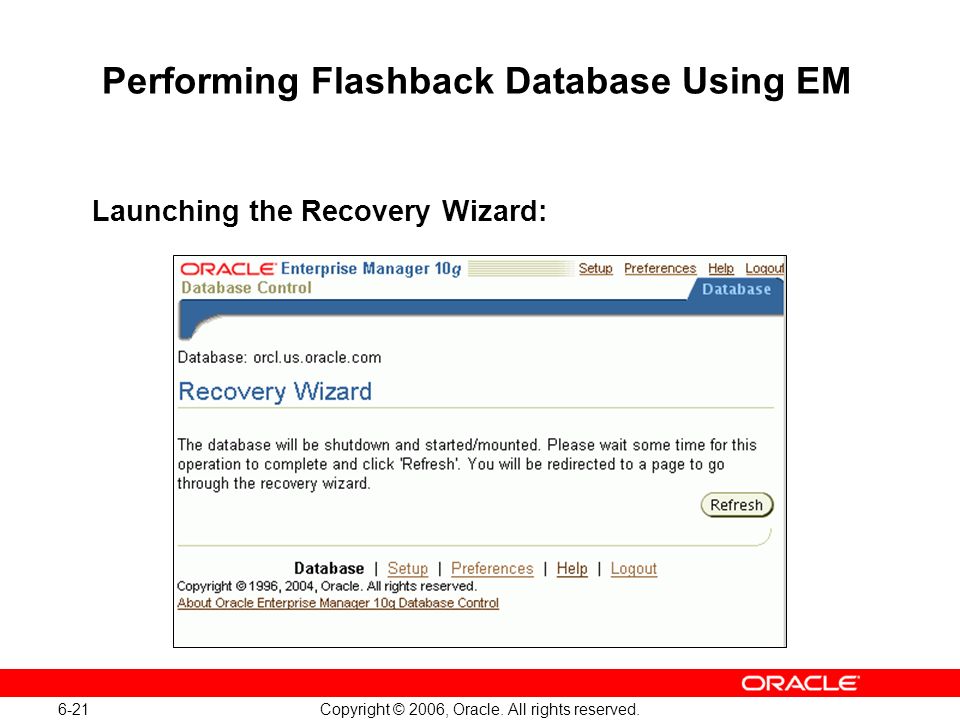 Performing Flashback Database Using EM

Launching the Recovery Wizard:

ORACLE Enterprise Manager 10g
Database Control

Setup Preferences Help Logout

Database

Database: orcl.us.oracle.com

Recovery Wizard

The database will be shutdown and started/mounted. Please wait some time for this operation to complete and click 'Refresh'. You will be redirected to a page to go through the recovery wizard.

Refresh

Database | Setup | Preferences | Help | Logout

Copyright © 1996, 2004, Oracle. All rights reserved.
About Oracle Enterprise Manager 10g Database Control

ORACLE

6-21

Copyright © 2006, Oracle. All rights reserved.